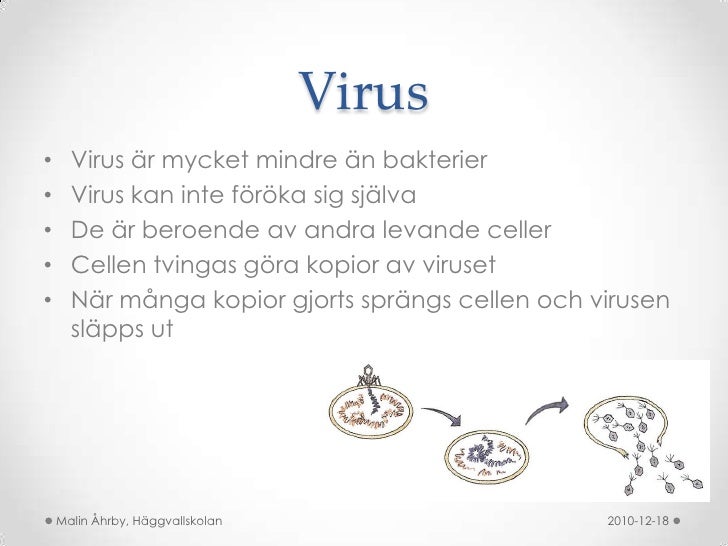 Virus

• Virus är mycket mindre än bakterier
• Virus kan inte föröka sig själva
• De är beroende av andra levande celler
• Cellen tvingas göra kopior av viruset
• När många kopior gjorts sprängs cellen och virusen släpps ut

Malin Åhrby, Häggvallskolan

2010-12-18